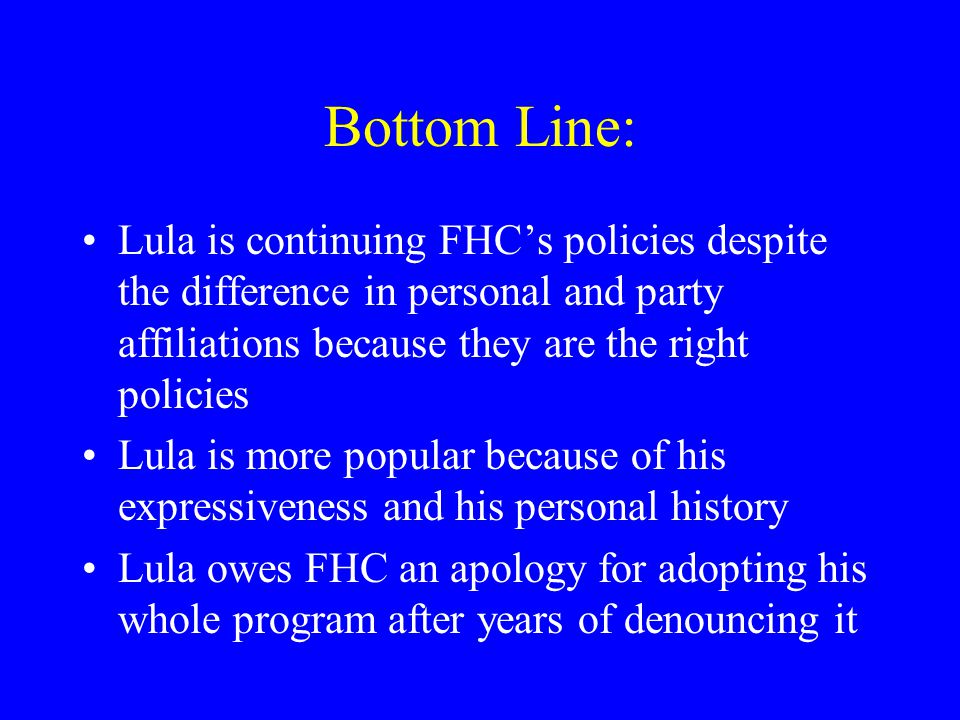 Bottom Line:

• Lula is continuing FHC’s policies despite the difference in personal and party affiliations because they are the right policies
• Lula is more popular because of his expressiveness and his personal history
• Lula owes FHC an apology for adopting his whole program after years of denouncing it